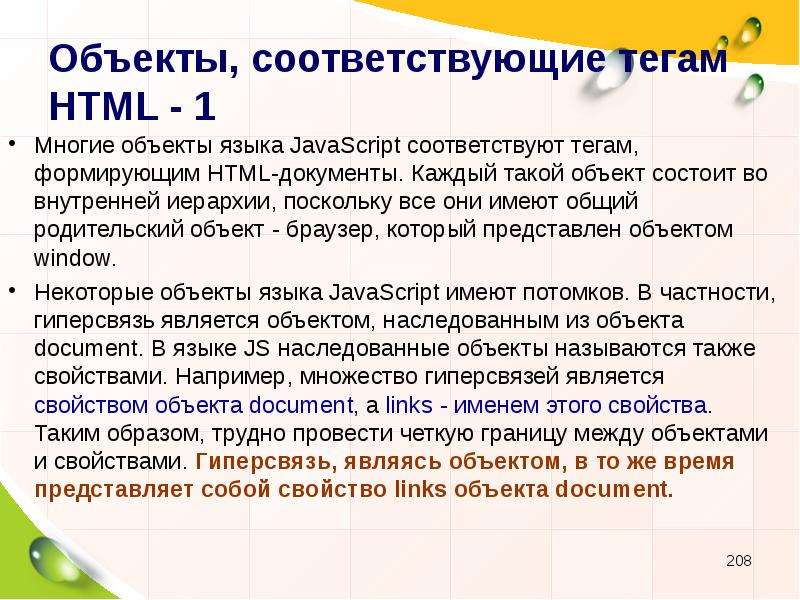 Объекты, соответствующие тегам HTML - 1

• Многие объекты языка JavaScript соответствуют тегам, формирующим HTML-документы. Каждый такой объект состоит во внутренней иерархии, поскольку все они имеют общий родительский объект - браузер, который представлен объектом window.

• Некоторые объекты языка JavaScript имеют потомков. В частности, гиперсвязь является объектом, наследованным из объекта document. В языке JS наследованные объекты называются также свойствами. Например, множество гиперсвязей является свойством объекта document, а links - именем этого свойства. Таким образом, трудно провести четкую границу между объектами и свойствами. Гиперсвязь, являясь объектом, в то же время представляет собой свойство links объекта document.

208